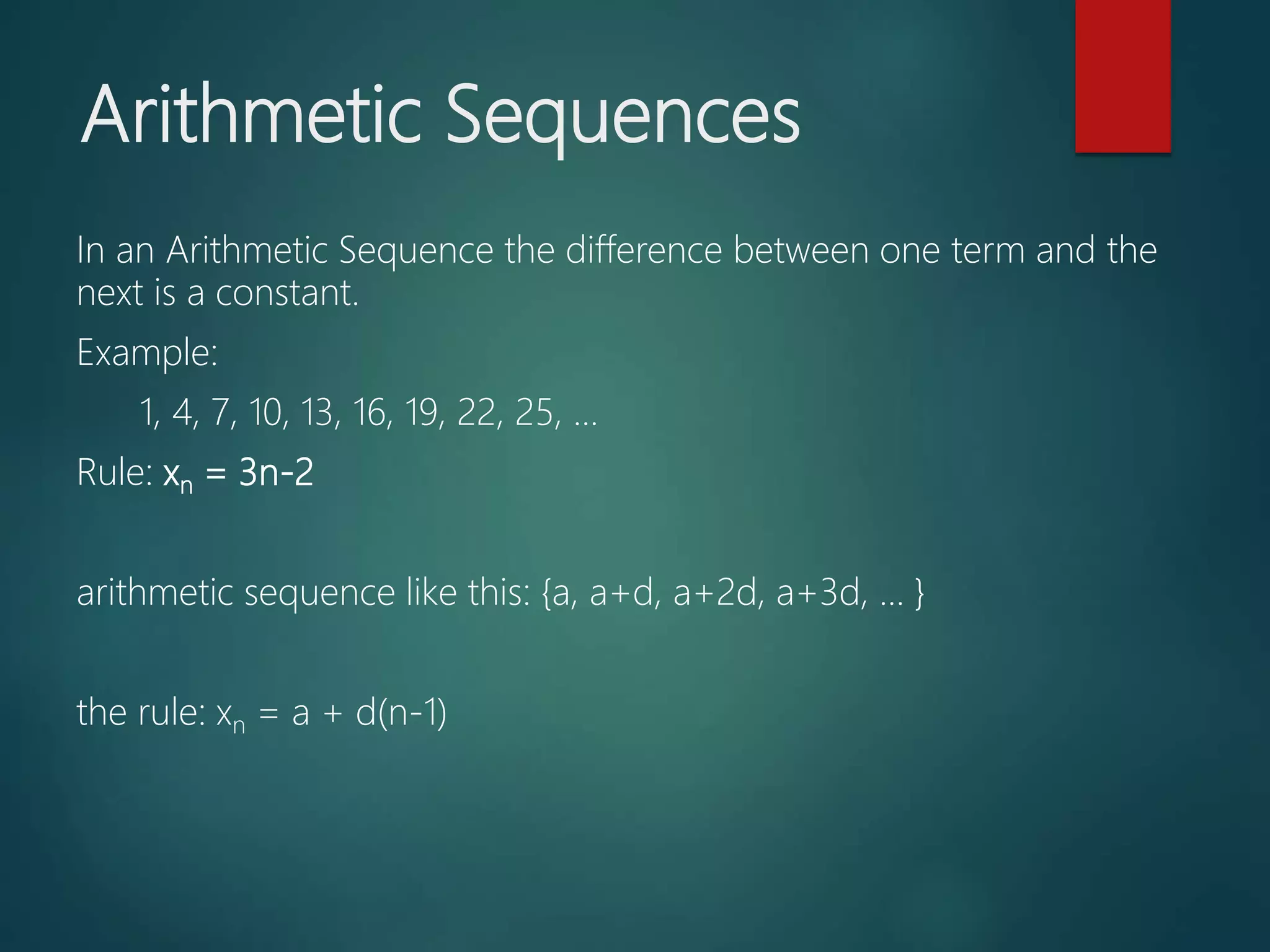 Arithmetic Sequences

In an Arithmetic Sequence the difference between one term and the next is a constant.

Example:

1, 4, 7, 10, 13, 16, 19, 22, 25, ...

Rule: $x_n = 3n-2$

arithmetic sequence like this: {a, a+d, a+2d, a+3d, ... }

the rule: $x_n = a + d(n-1)$